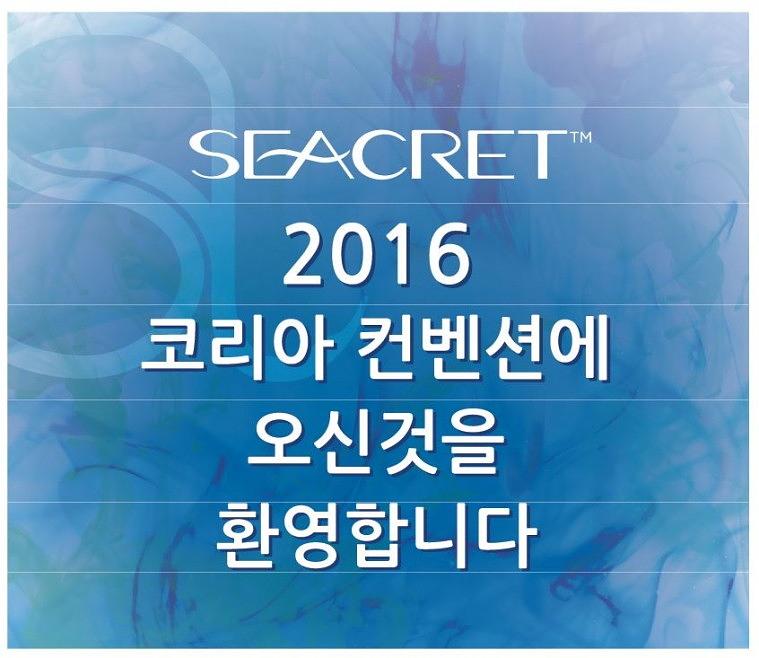 SEACRET™

2016

코리아 컨벤션에

오신것을

환영합니다